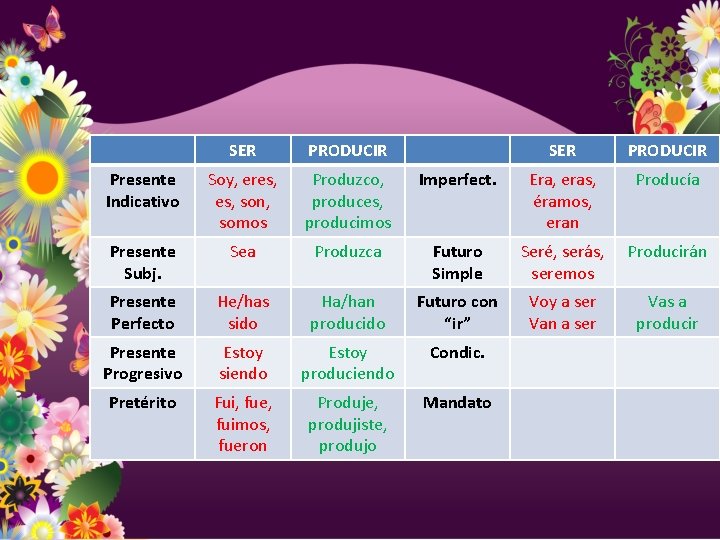 | | SER | PRODUCIR | | SER | PRODUCIR |
|---|---|---|---|---|---|
| Presente Indicativo | Soy, eres, es, son, somos | Produzco, produces, producimos | Imperfect. | Era, eras, éramos, eran | Producía |
| Presente Subj. | Sea | Produzca | Futuro Simple | Seré, serás, seremos | Producirán |
| Presente Perfecto | He/has sido | Ha/han producido | Futuro con “ir” | Voy a ser Van a ser | Vas a producir |
| Presente Progresivo | Estoy siendo | Estoy produciendo | Condic. | | |
| Pretérito | Fui, fue, fuimos, fueron | Produje, produjiste, produjo | Mandato | | |